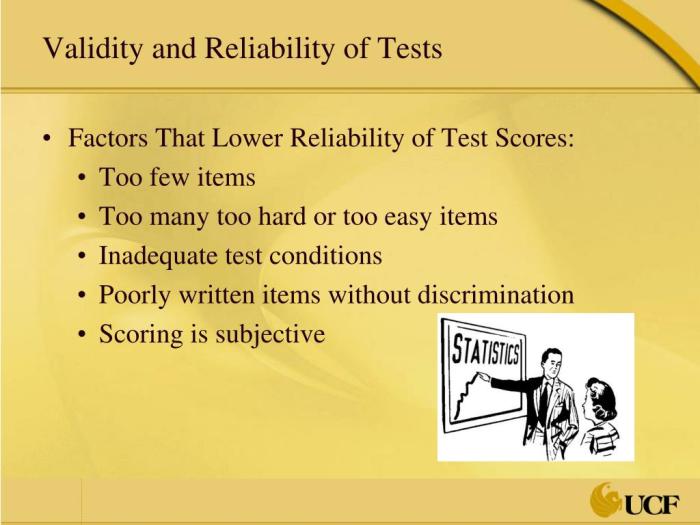 Validity and Reliability of Tests

• Factors That Lower Reliability of Test Scores:
• Too few items
• Too many too hard or too easy items
• Inadequate test conditions
• Poorly written items without discrimination
• Scoring is subjective

STATISTICS

UCF